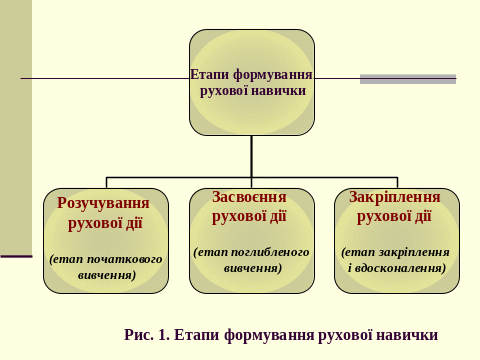 Етапи формування рухової навички

Розучування рухової дії

(етап початкового вивчення)

Засвоєння рухової дії

(етап поглибленого вивчення)

Закріплення рухової дії

(етап закріплення і вдосконалення)

Рис. 1. Етапи формування рухової навички